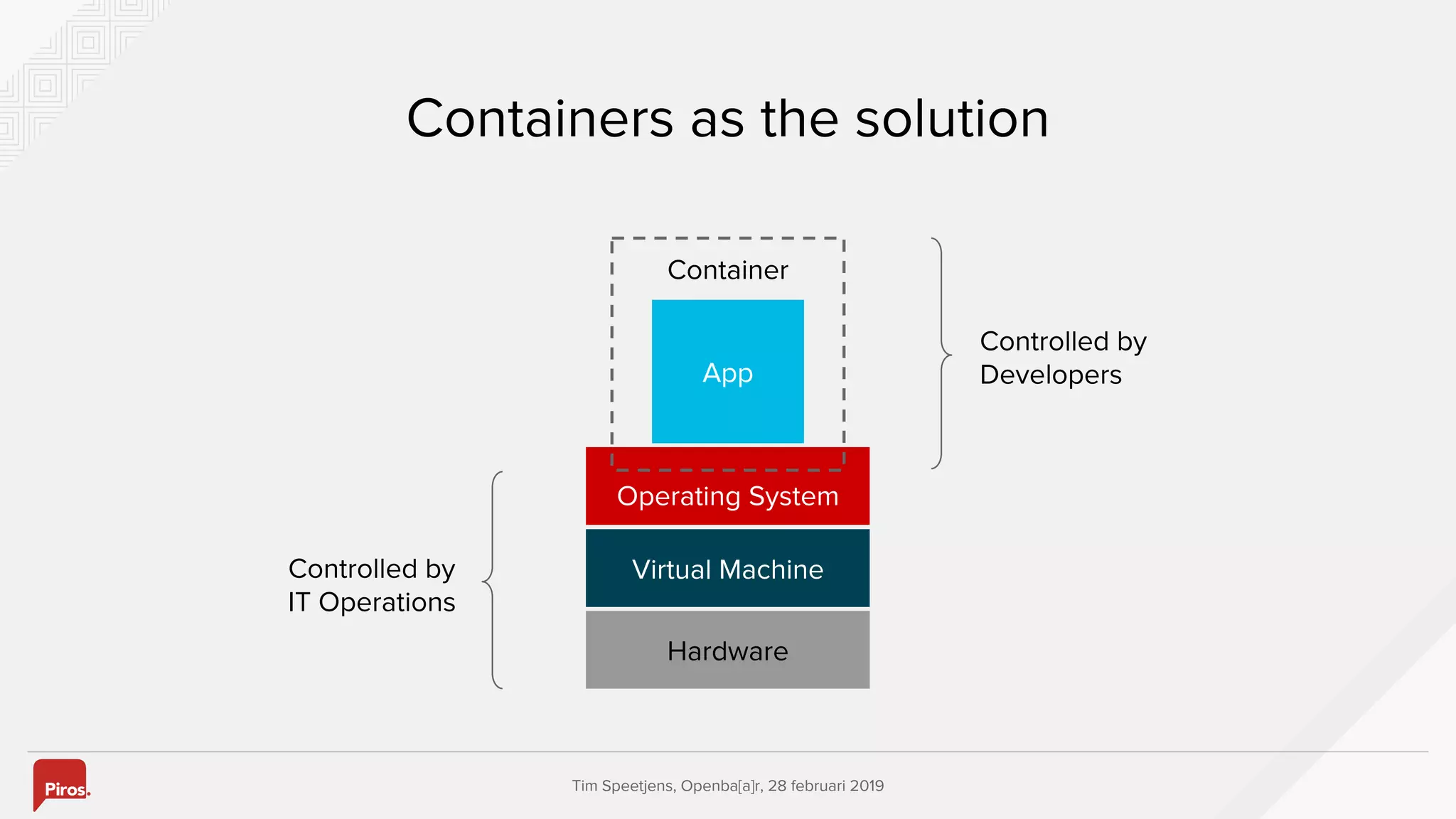 Containers as the solution

Container

App

Controlled by Developers

Operating System

Virtual Machine

Hardware

Controlled by IT Operations

Piros.

Tim Speetjens, Openba[a]r, 28 februari 2019